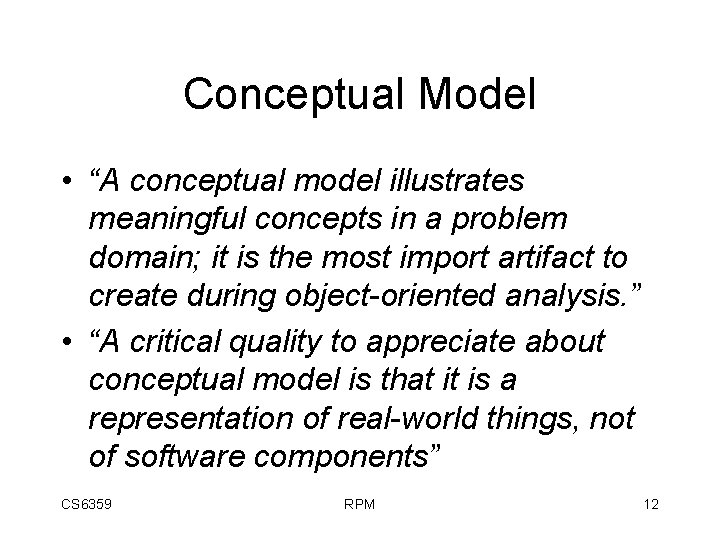 Conceptual Model

• “A conceptual model illustrates meaningful concepts in a problem domain; it is the most import artifact to create during object-oriented analysis.”

• “A critical quality to appreciate about conceptual model is that it is a representation of real-world things, not of software components”

CS6359

RPM

12